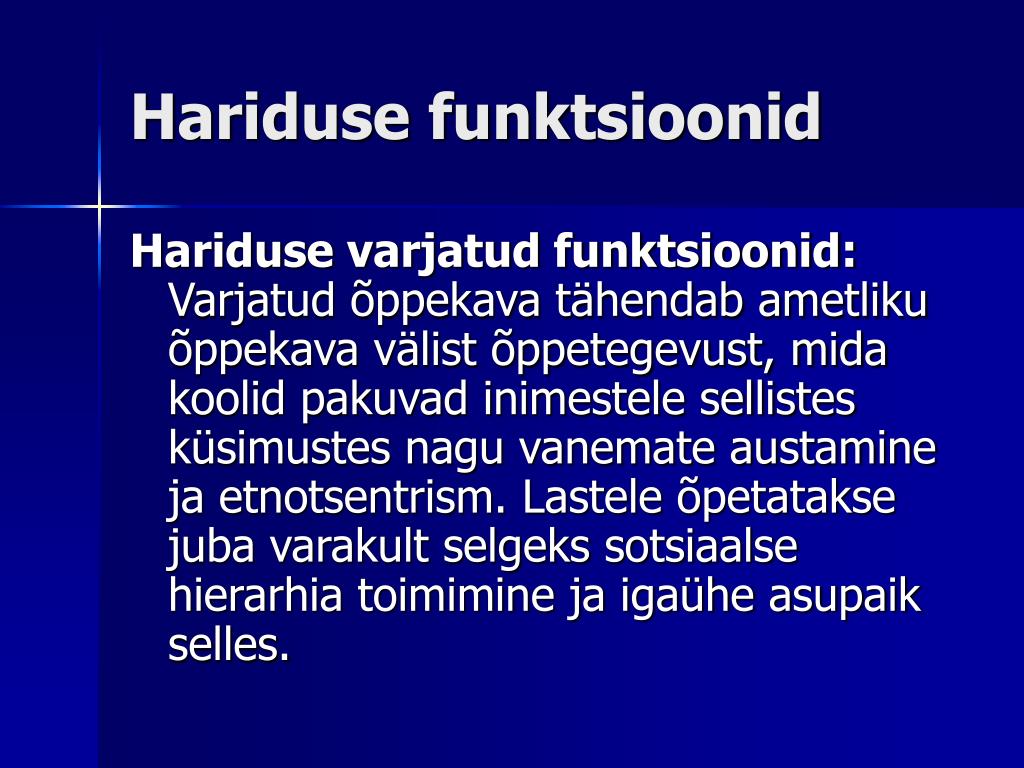 Hariduse funktsioonid

Hariduse varjatud funktsioonid:
Varjatud õppekava tähendab ametliku õppekava välist õppetegevust, mida koolid pakuvad inimestele sellistes küsimustes nagu vanemate austamine ja etnotsentrism. Lastele õpetatakse juba varakult selgeks sotsiaalse hierarhia toimimine ja igaühe asupaik selles.